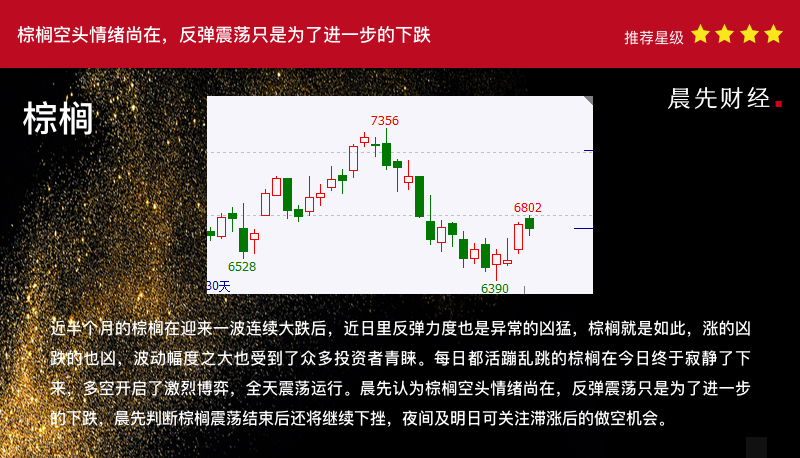 棕榈空头情绪尚在，反弹震荡只是为了进一步的下跌

推荐星级

棕榈

晨先财经.

7356

6802

6528

30天

6390

近半个月的棕榈在迎来一波连续大跌后，近日里反弹力度也是异常的凶猛，棕榈就是如此，涨的凶跌的也凶，波动幅度之大也受到了众多投资者青睐。每日都活蹦乱跳的棕榈在今日终于寂静了下来，多空开启了激烈博弈，全天震荡运行。晨先认为棕榈空头情绪尚在，反弹震荡只是为了进一步的下跌，晨先判断棕榈震荡结束后还将继续下挫，夜间及明日可关注滞涨后的做空机会。